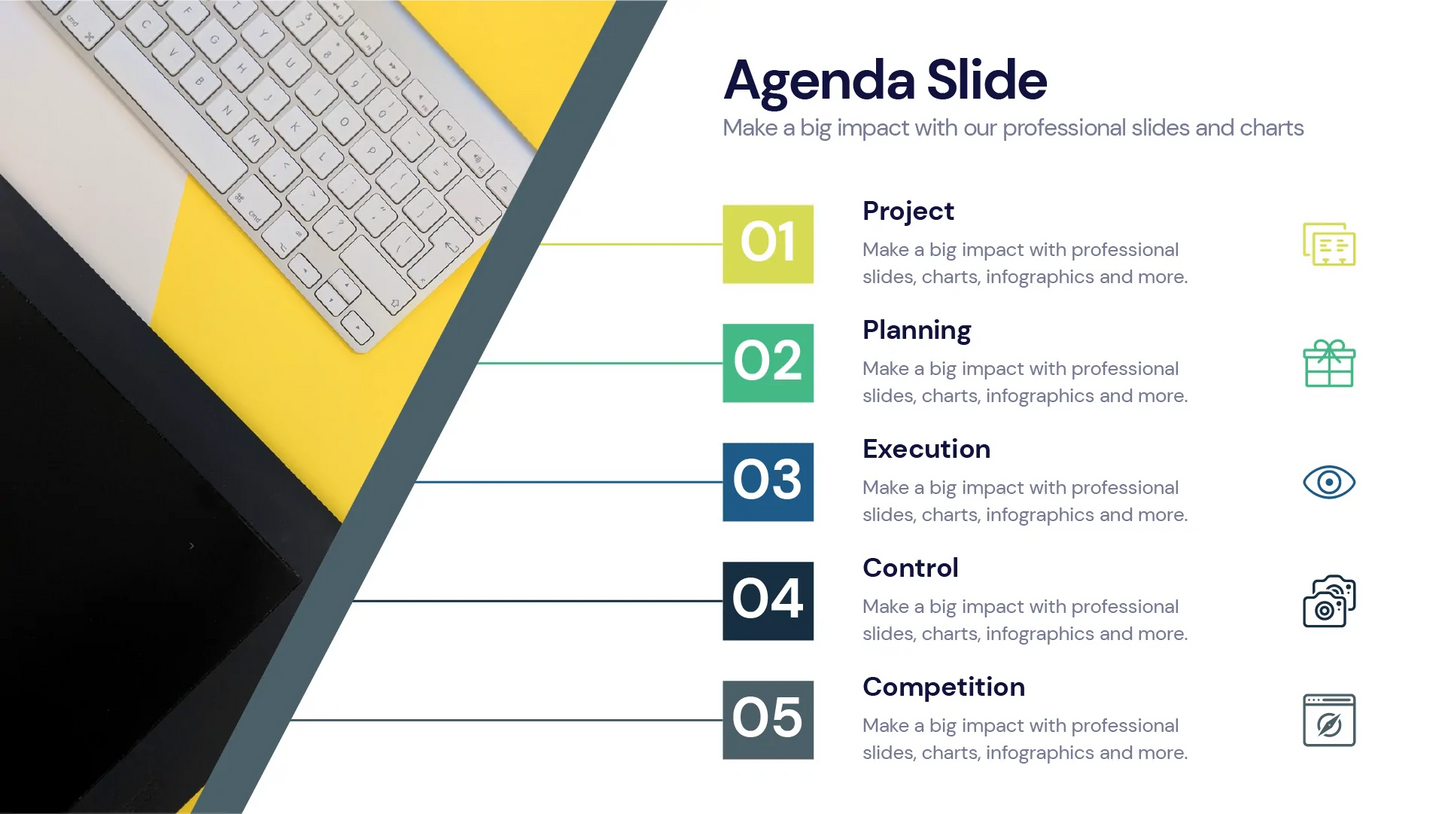 Agenda Slide
Make a big impact with our professional slides and charts

01
Project
Make a big impact with professional slides, charts, infographics and more.

02
Planning
Make a big impact with professional slides, charts, infographics and more.

03
Execution
Make a big impact with professional slides, charts, infographics and more.

04
Control
Make a big impact with professional slides, charts, infographics and more.

05
Competition
Make a big impact with professional slides, charts, infographics and more.